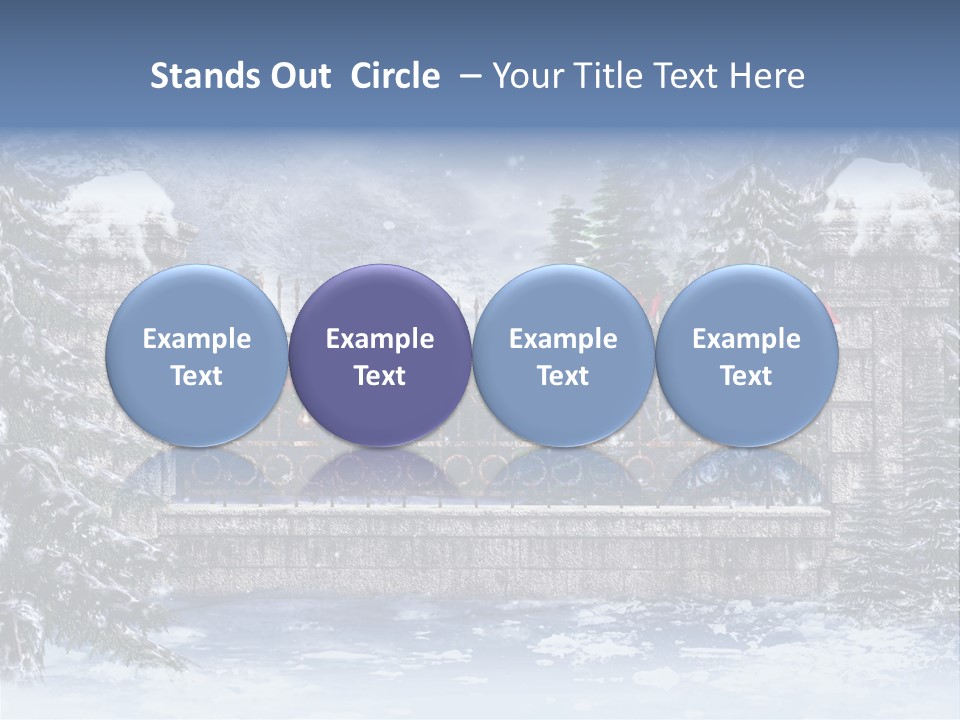 Stands Out Circle – Your Title Text Here

Example Text

Example Text

Example Text

Example Text